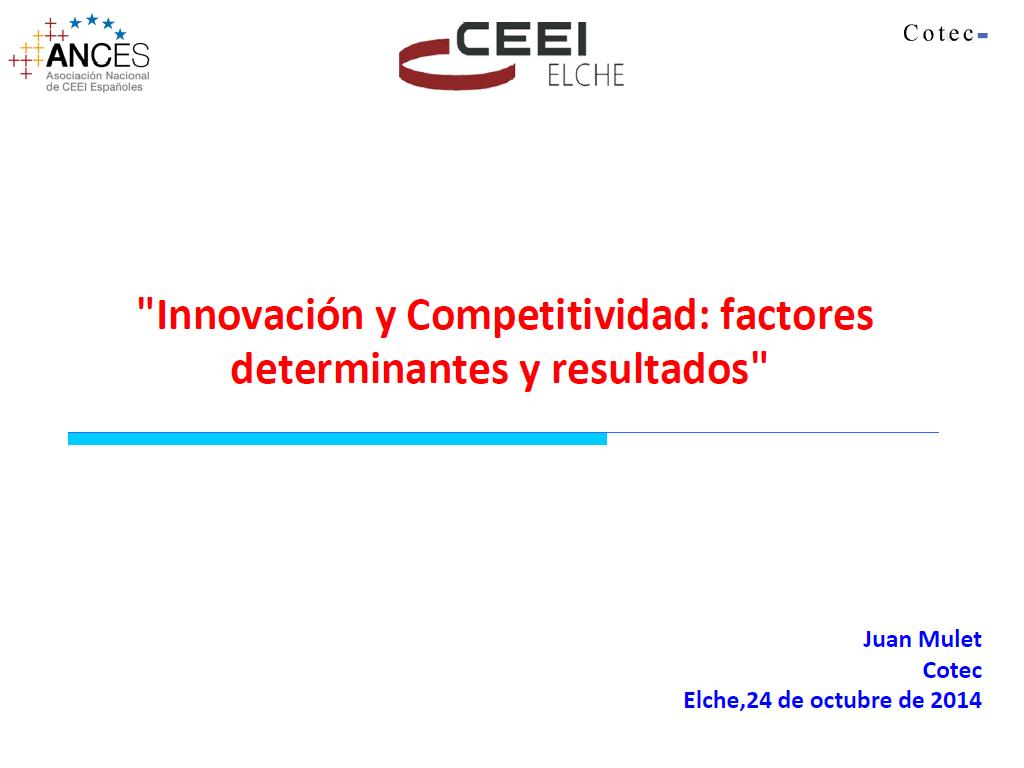 ANCES
Asociación Nacional de CEEI Españoles

CEEI
ELCHE

Cotec

"Innovación y Competitividad: factores determinantes y resultados"

Juan Mulet
Cotec
Elche,24 de octubre de 2014